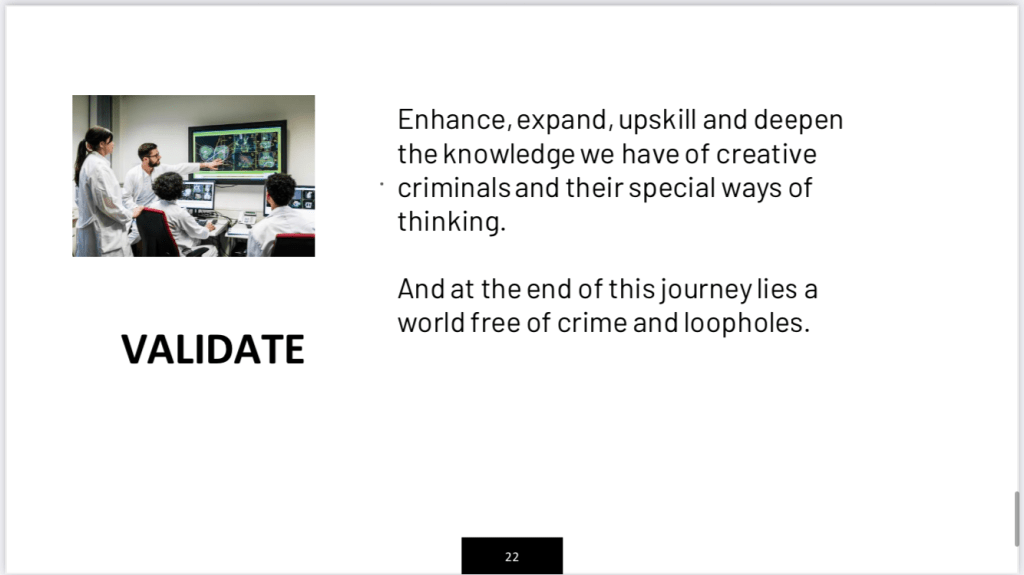 VALIDATE

Enhance, expand, upskill and deepen the knowledge we have of creative criminals and their special ways of thinking.

And at the end of this journey lies a world free of crime and loopholes.

22